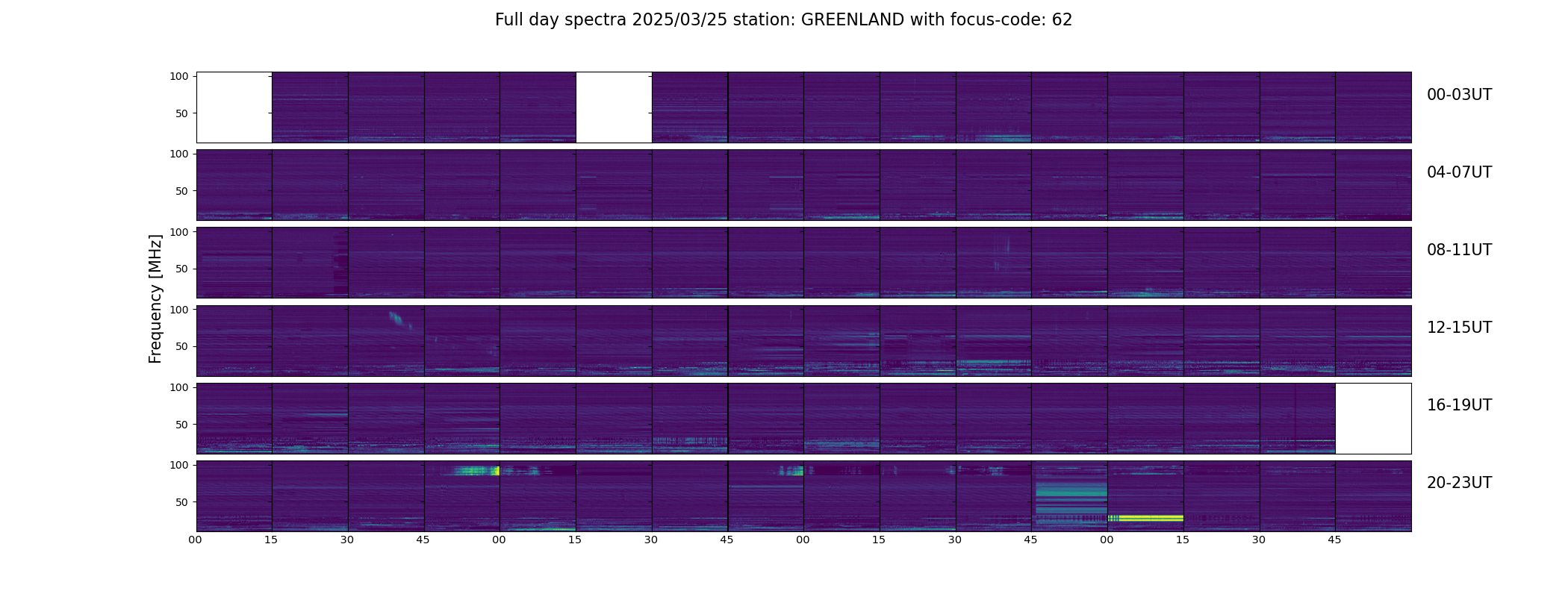 Full day spectra 2025/03/25 station: GREENLAND with focus-code: 62

Frequency [MHz]

100
50
00-03UT

100
50
04-07UT

100
50
08-11UT

100
50
12-15UT

100
50
16-19UT

100
50
20-23UT

00 15 30 45 00 15 30 45 00 15 30 45 00 15 30 45